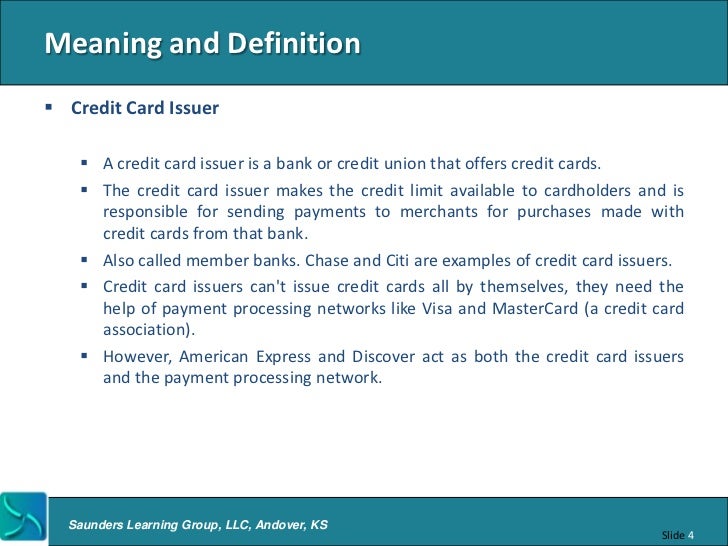 Meaning and Definition

▪ Credit Card Issuer

▪ A credit card issuer is a bank or credit union that offers credit cards.

▪ The credit card issuer makes the credit limit available to cardholders and is responsible for sending payments to merchants for purchases made with credit cards from that bank.

▪ Also called member banks. Chase and Citi are examples of credit card issuers.

▪ Credit card issuers can't issue credit cards all by themselves, they need the help of payment processing networks like Visa and MasterCard (a credit card association).

▪ However, American Express and Discover act as both the credit card issuers and the payment processing network.

Saunders Learning Group, LLC, Andover, KS

Slide 4